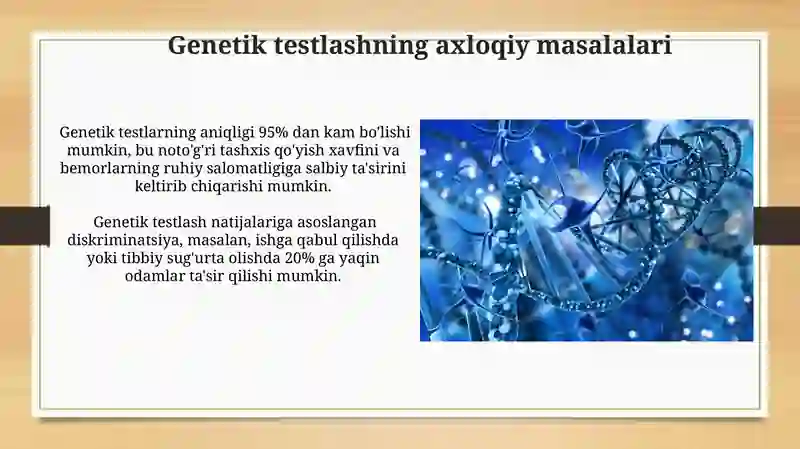 Genetik testlashning axloqiy masalalari

Genetik testlarning aniqligi 95% dan kam bo'lishi mumkin, bu noto'g'ri tashxis qo'yish xavfini va bemorlarning ruhiy salomatligiga salbiy ta'sirini keltirib chiqarishi mumkin.

Genetik testlash natijalariga asoslangan diskriminatsiya, masalan, ishga qabul qilishda yoki tibbiy sug'urta olishda 20% ga yaqin odamlar ta'sir qilishi mumkin.